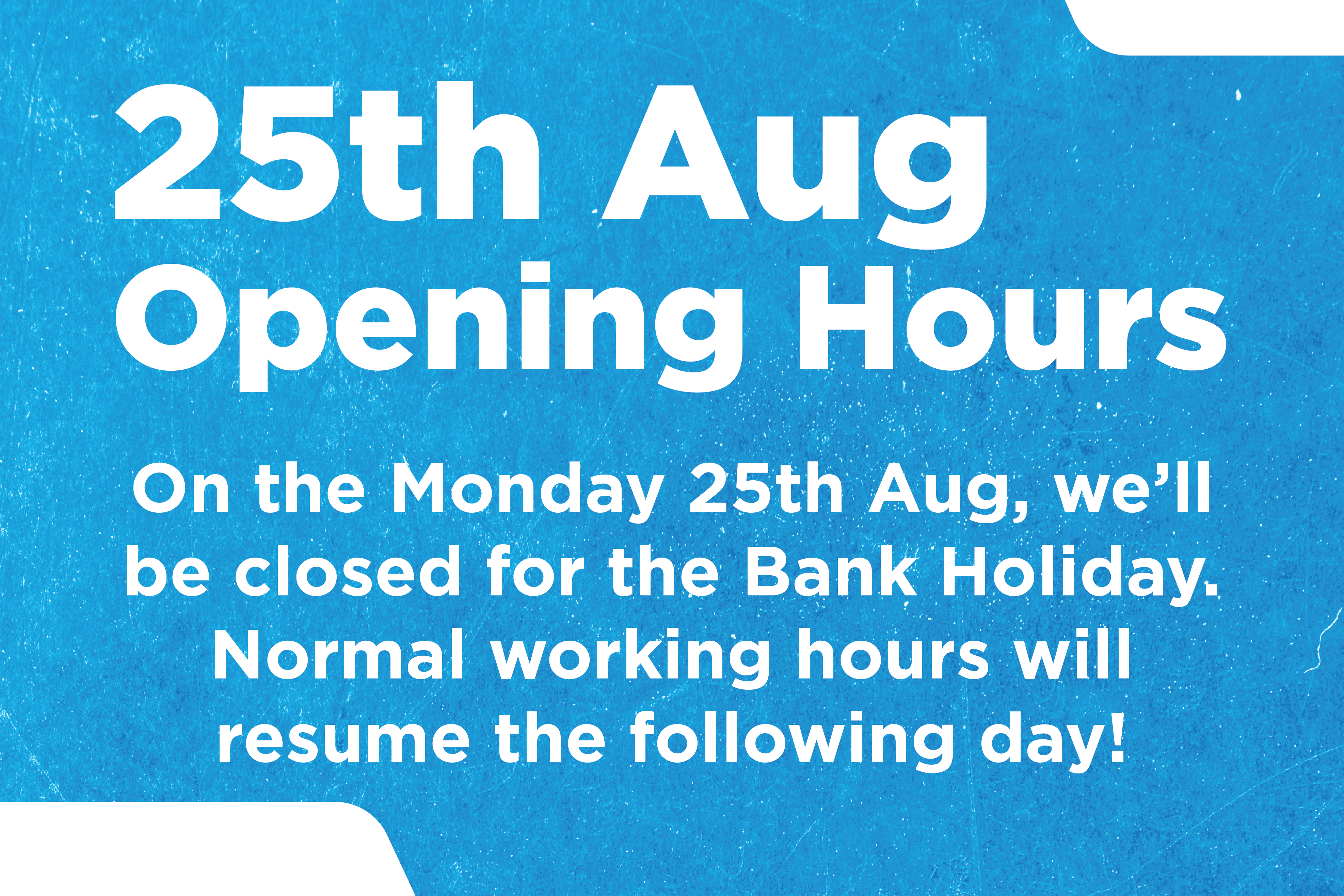 25th Aug
Opening Hours

On the Monday 25th Aug, we’ll be closed for the Bank Holiday. Normal working hours will resume the following day!